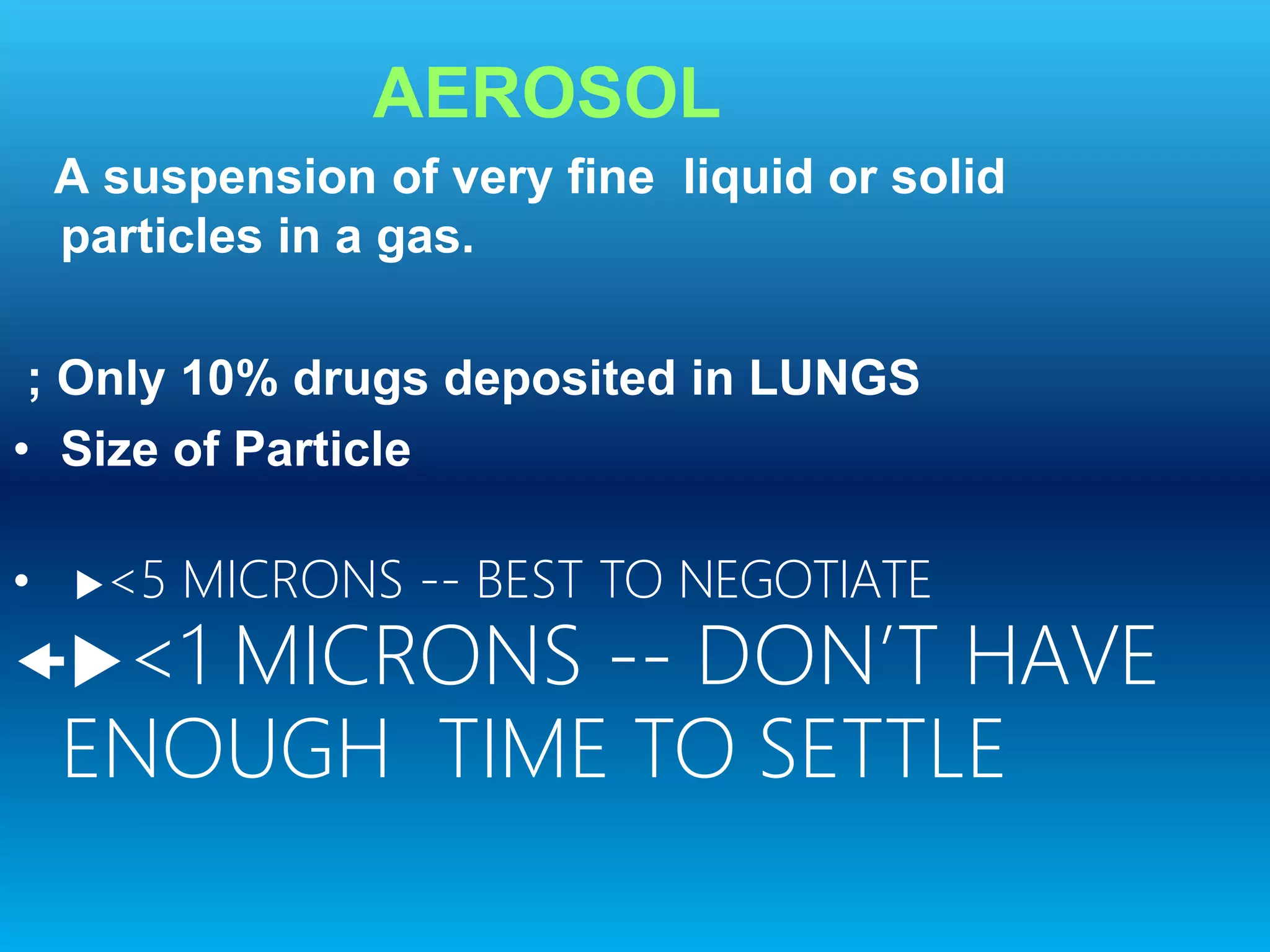 AEROSOL

A suspension of very fine liquid or solid particles in a gas.

; Only 10% drugs deposited in LUNGS

• Size of Particle

• ▶<5 MICRONS -- BEST TO NEGOTIATE

◀▶<1 MICRONS -- DON'T HAVE ENOUGH TIME TO SETTLE